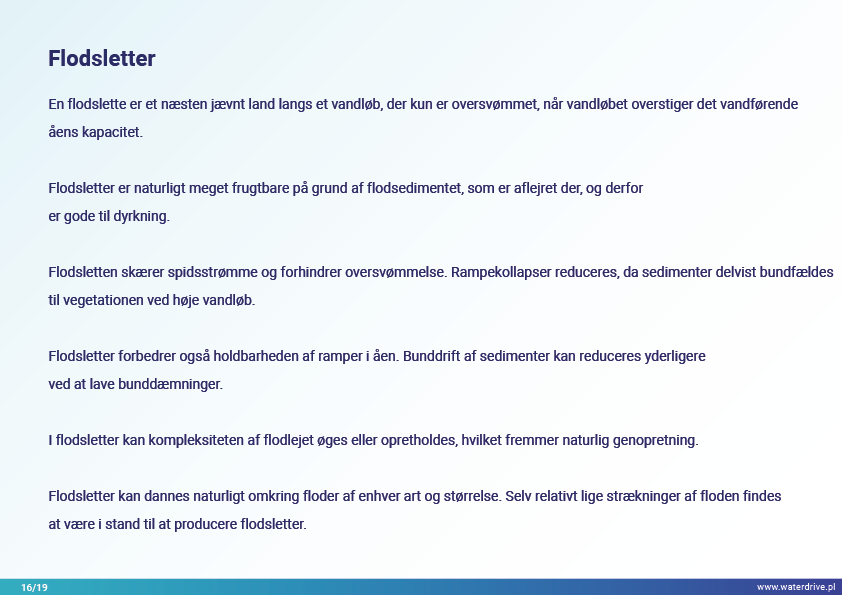 Flodsletter

En flodslette er et næsten jævnt land langs et vandløb, der kun er oversvømmet, når vandløbet overstiger det vandførende åens kapacitet.

Flodsletter er naturligt meget frugtbare på grund af flodsedimentet, som er aflejret der, og derfor er gode til dyrkning.

Flodsletten skærer spidsstrømme og forhindrer oversvømmelse. Rampekollapser reduceres, da sedimenter delvist bundfældes til vegetationen ved høje vandløb.

Flodsletter forbedrer også holdbarheden af ramper i åen. Bunddrift af sedimenter kan reduceres yderligere ved at lave bunddæmninger.

I flodsletter kan kompleksiteten af flodlejet øges eller opretholdes, hvilket fremmer naturlig genopretning.

Flodsletter kan dannes naturligt omkring floder af enhver art og størrelse. Selv relativt lige strækninger af floden findes at være i stand til at producere flodsletter.

16/19

www.waterdrive.pl